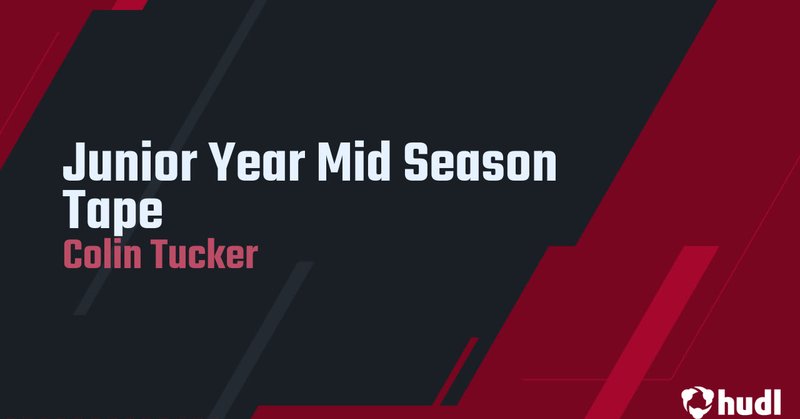 Junior Year Mid Season Tape
Colin Tucker

hudl